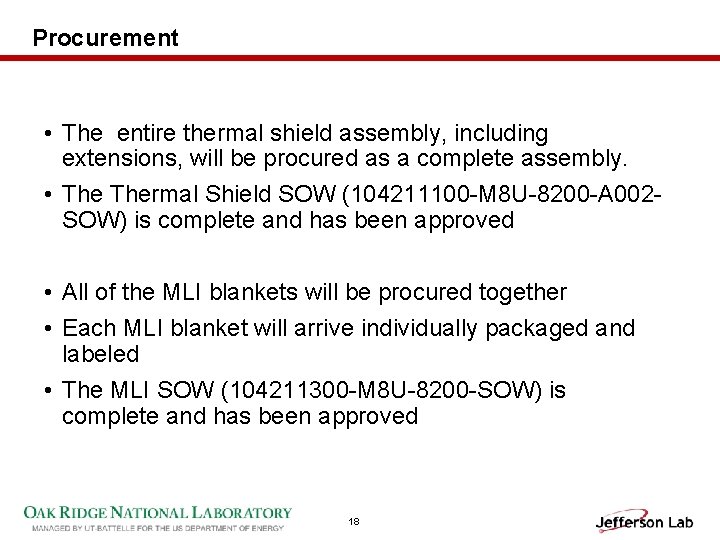 Procurement

• The entire thermal shield assembly, including extensions, will be procured as a complete assembly.

• The Thermal Shield SOW (104211100-M8U-8200-A002-SOW) is complete and has been approved

• All of the MLI blankets will be procured together

• Each MLI blanket will arrive individually packaged and labeled

• The MLI SOW (104211300-M8U-8200-SOW) is complete and has been approved

OAK RIDGE NATIONAL LABORATORY
MANAGED BY UT-BATTELLE FOR THE US DEPARTMENT OF ENERGY

18

Jefferson Lab